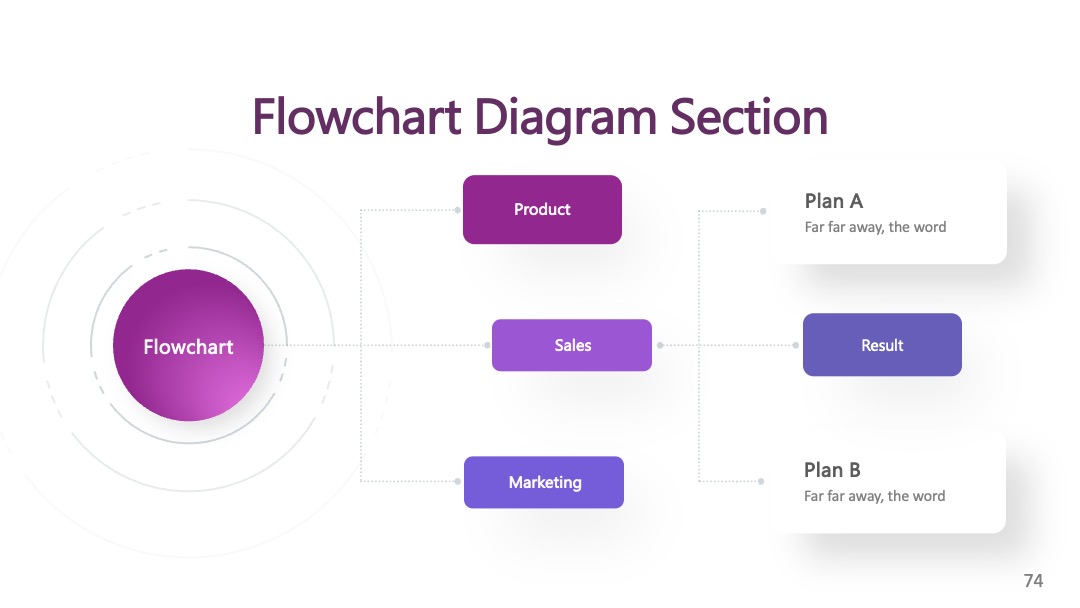 Flowchart Diagram Section

Flowchart

Product

Sales

Marketing

Plan A
Far far away, the word

Result

Plan B
Far far away, the word

74